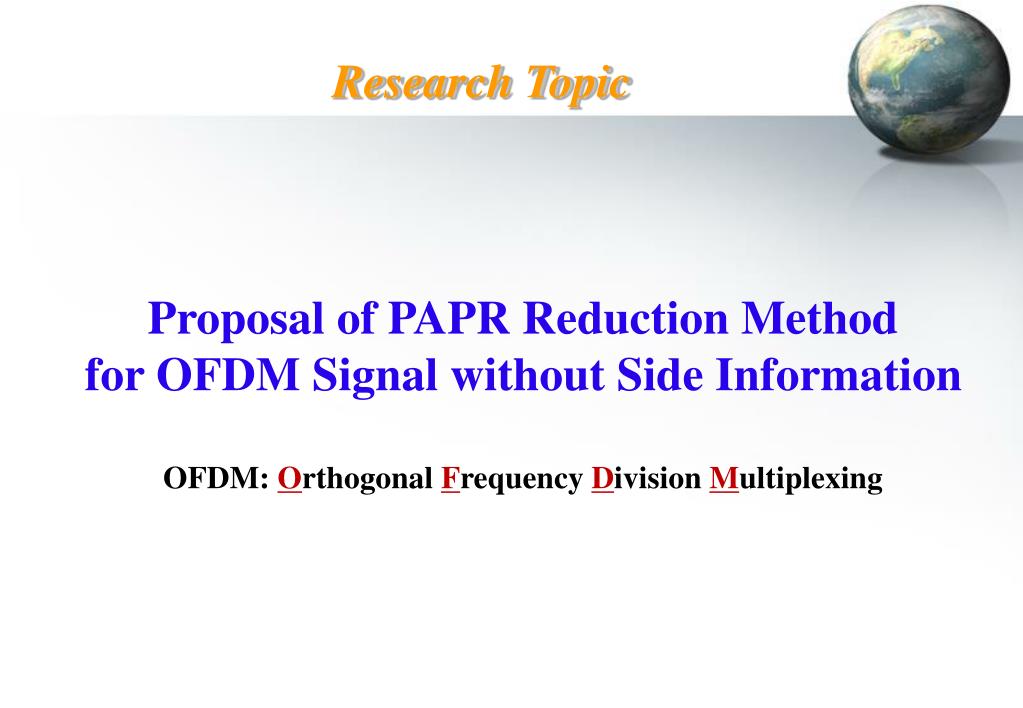 Research Topic

Proposal of PAPR Reduction Method for OFDM Signal without Side Information

OFDM: Orthogonal Frequency Division Multiplexing